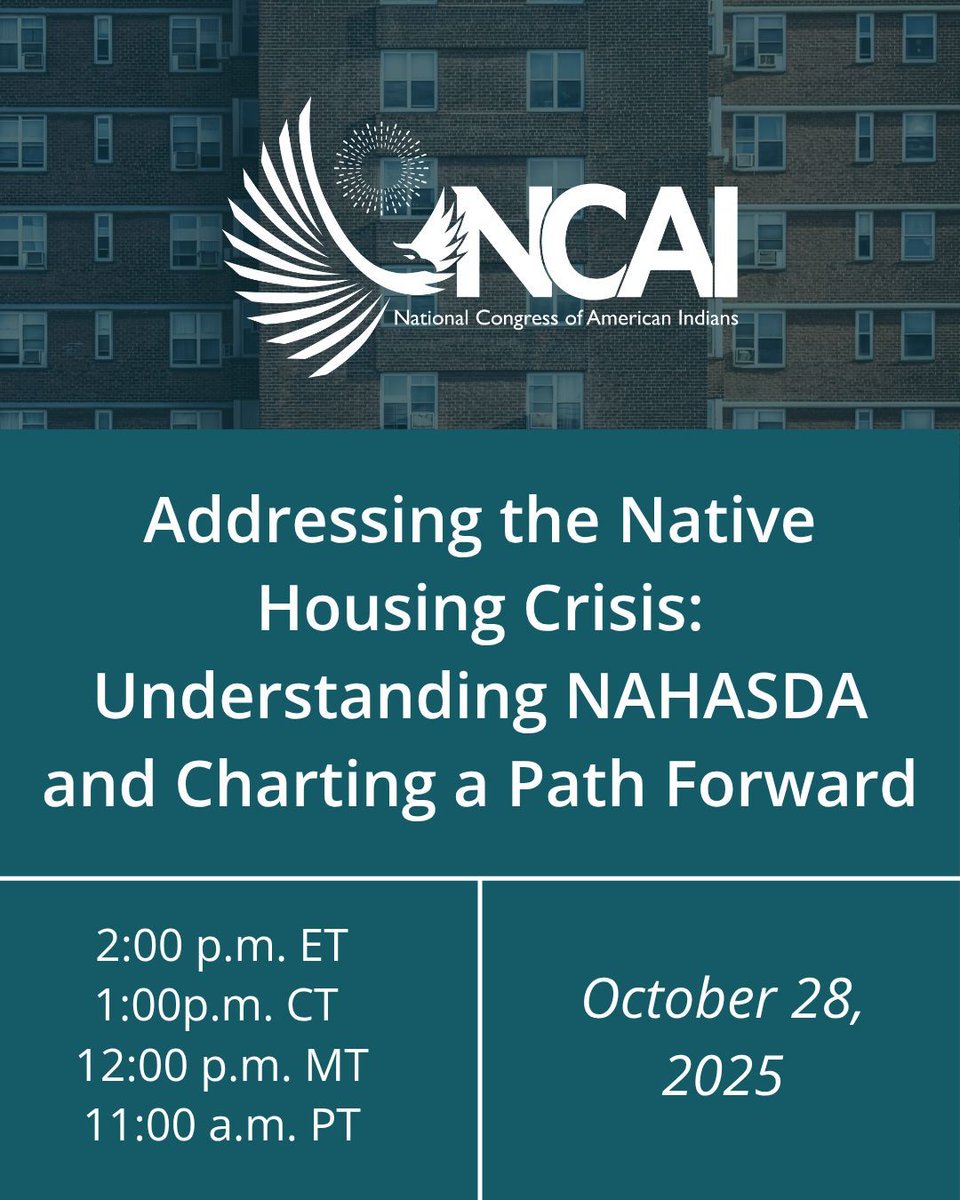 NCAI
National Congress of American Indians

Addressing the Native Housing Crisis: Understanding NAHASDA and Charting a Path Forward

2:00 p.m. ET
1:00p.m. CT
12:00 p.m. MT
11:00 a.m. PT

October 28, 2025